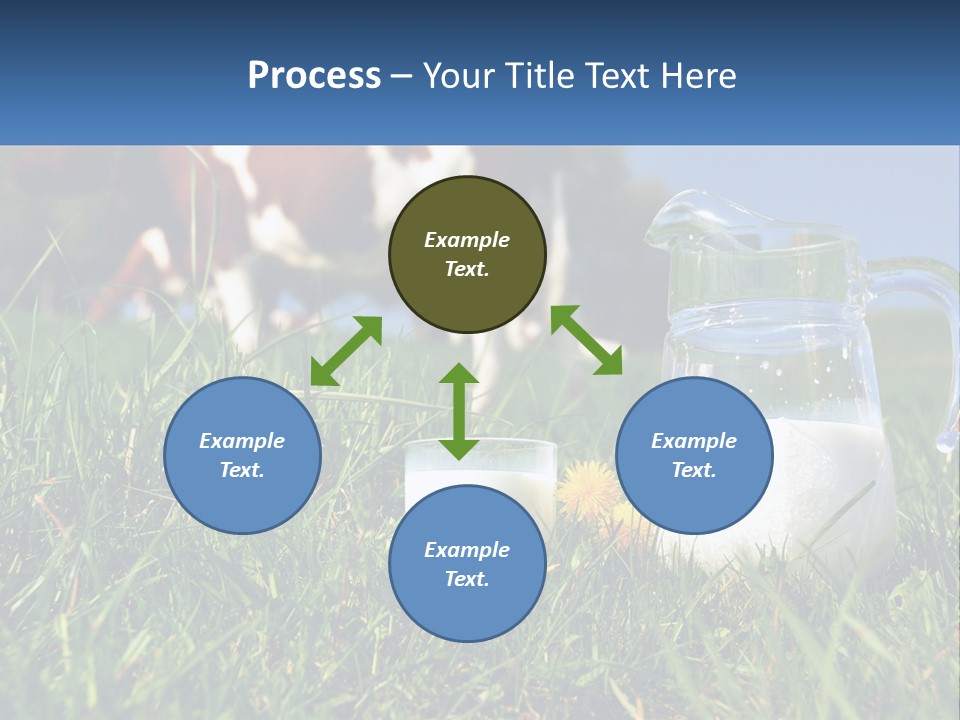 Process – Your Title Text Here

Example Text.

Example Text.

Example Text.

Example Text.